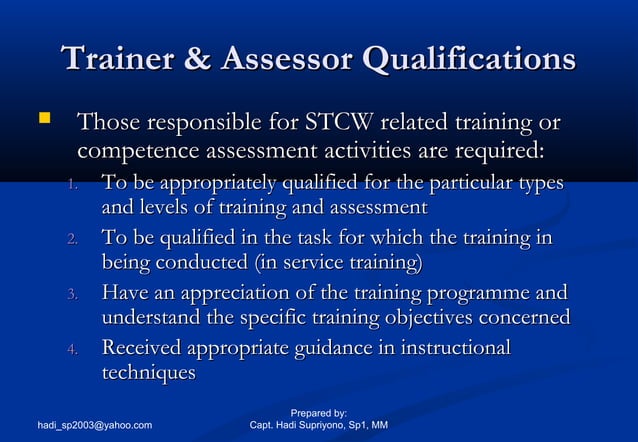 Trainer & Assessor Qualifications

Those responsible for STCW related training or competence assessment activities are required:

1. To be appropriately qualified for the particular types and levels of training and assessment
2. To be qualified in the task for which the training in being conducted (in service training)
3. Have an appreciation of the training programme and understand the specific training objectives concerned
4. Received appropriate guidance in instructional techniques

hadi_sp2003@yahoo.com

Prepared by:
Capt. Hadi Supriyono, Sp1, MM